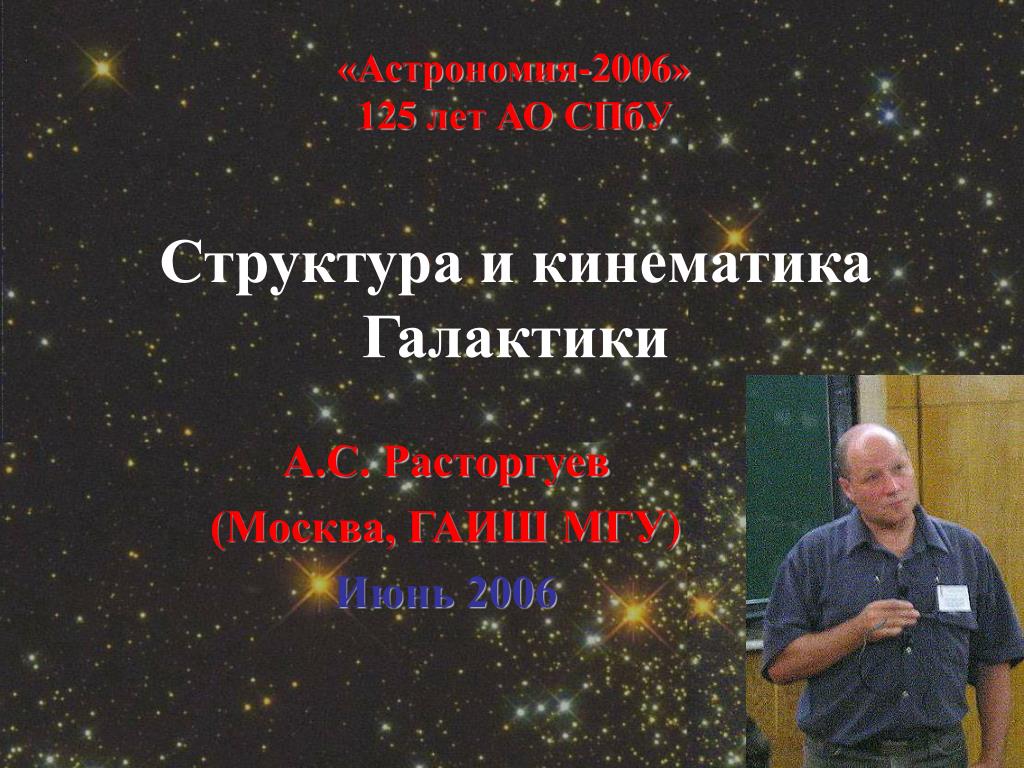 «Астрономия-2006»
125 лет АО СПбУ

Структура и кинематика Галактики

А.С. Расторгуев
(Москва, ГАИШ МГУ)
Июнь 2006